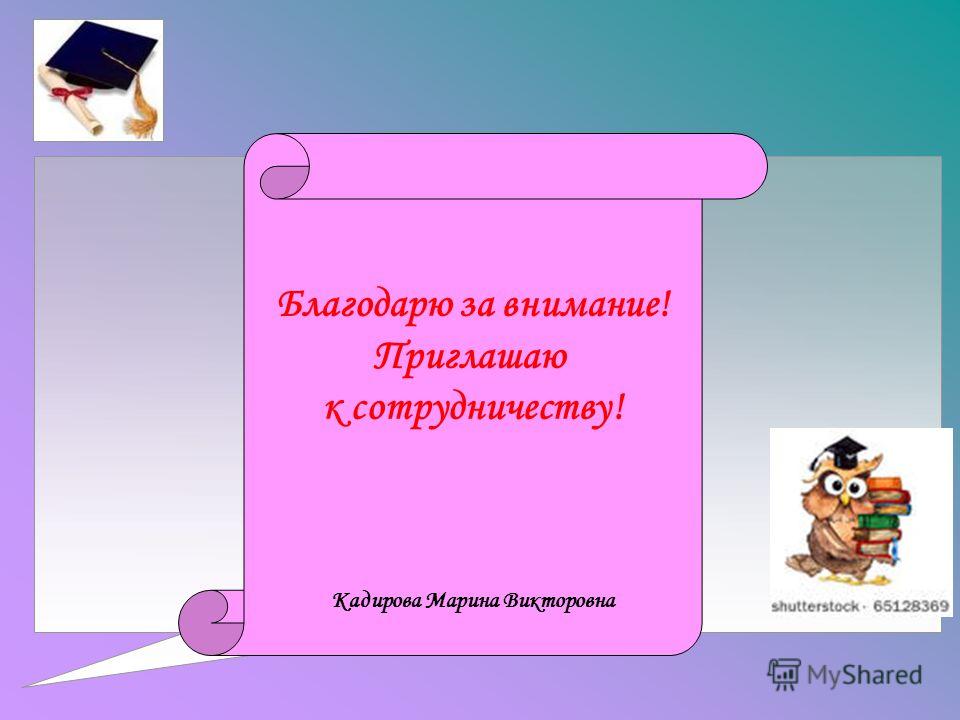 Благодарю за внимание!
Приглашаю
к сотрудничеству!

Кадирова Марина Викторовна

shutterstock · 65128369

MyShared